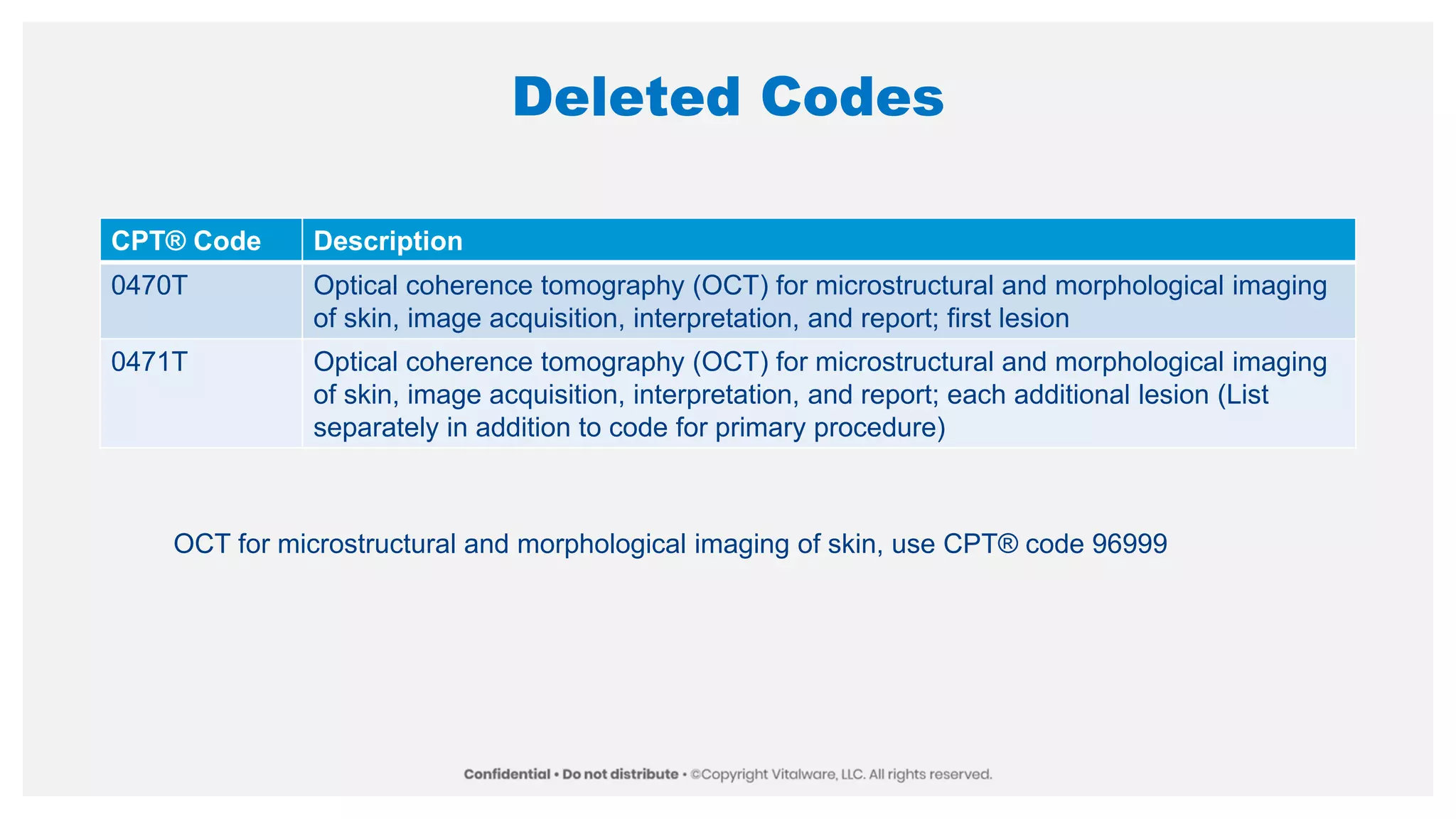 Deleted Codes

| CPT® Code | Description |
|---|---|
| 0470T | Optical coherence tomography (OCT) for microstructural and morphological imaging of skin, image acquisition, interpretation, and report; first lesion |
| 0471T | Optical coherence tomography (OCT) for microstructural and morphological imaging of skin, image acquisition, interpretation, and report; each additional lesion (List separately in addition to code for primary procedure) |

OCT for microstructural and morphological imaging of skin, use CPT® code 96999

Confidential • Do not distribute • ©Copyright Vitalware, LLC. All rights reserved.